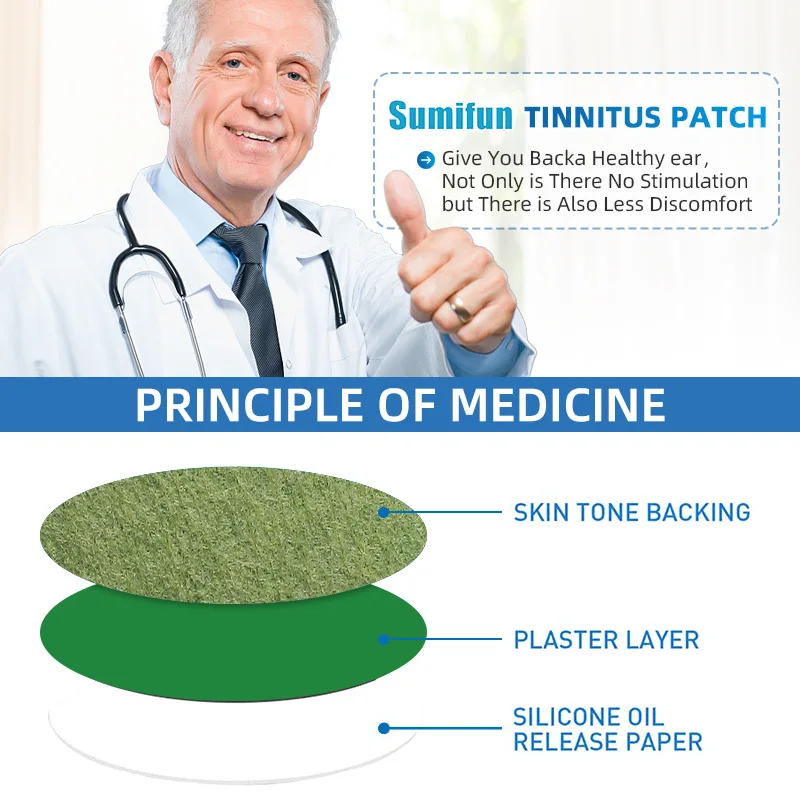 Sumifun TINNITUS PATCH

Give You Backa Healthy ear, Not Only is There No Stimulation but There is Also Less Discomfort

PRINCIPLE OF MEDICINE

SKIN TONE BACKING

PLASTER LAYER

SILICONE OIL RELEASE PAPER